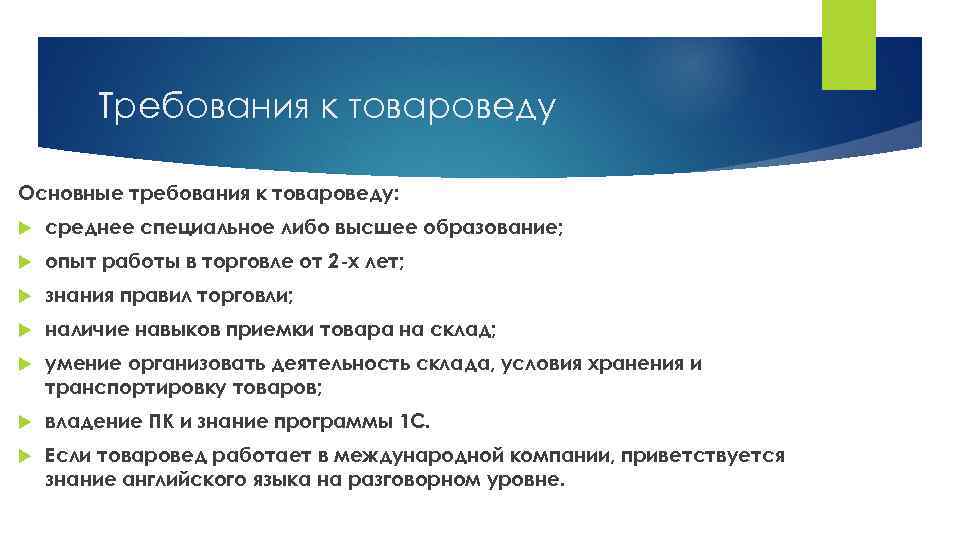 Требования к товароведу

Основные требования к товароведу:

среднее специальное либо высшее образование;

опыт работы в торговле от 2-х лет;

знания правил торговли;

наличие навыков приемки товара на склад;

умение организовать деятельность склада, условия хранения и транспортировку товаров;

владение ПК и знание программы 1С.

Если товаровед работает в международной компании, приветствуется знание английского языка на разговорном уровне.